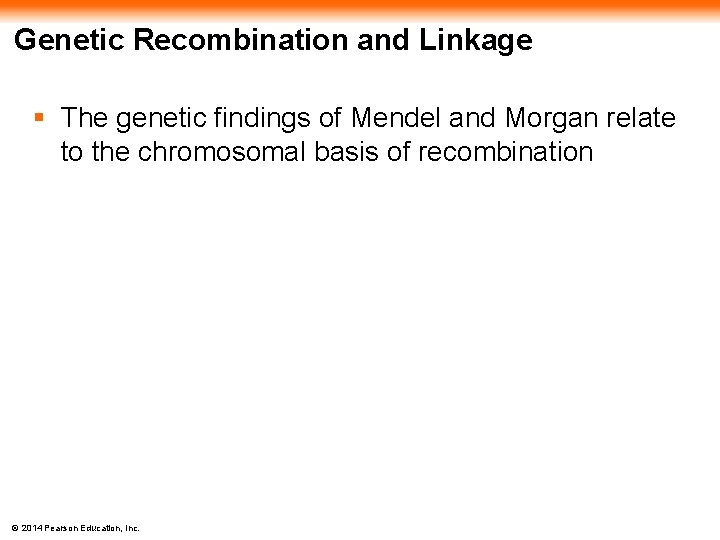 Genetic Recombination and Linkage

▪ The genetic findings of Mendel and Morgan relate to the chromosomal basis of recombination

© 2014 Pearson Education, Inc.